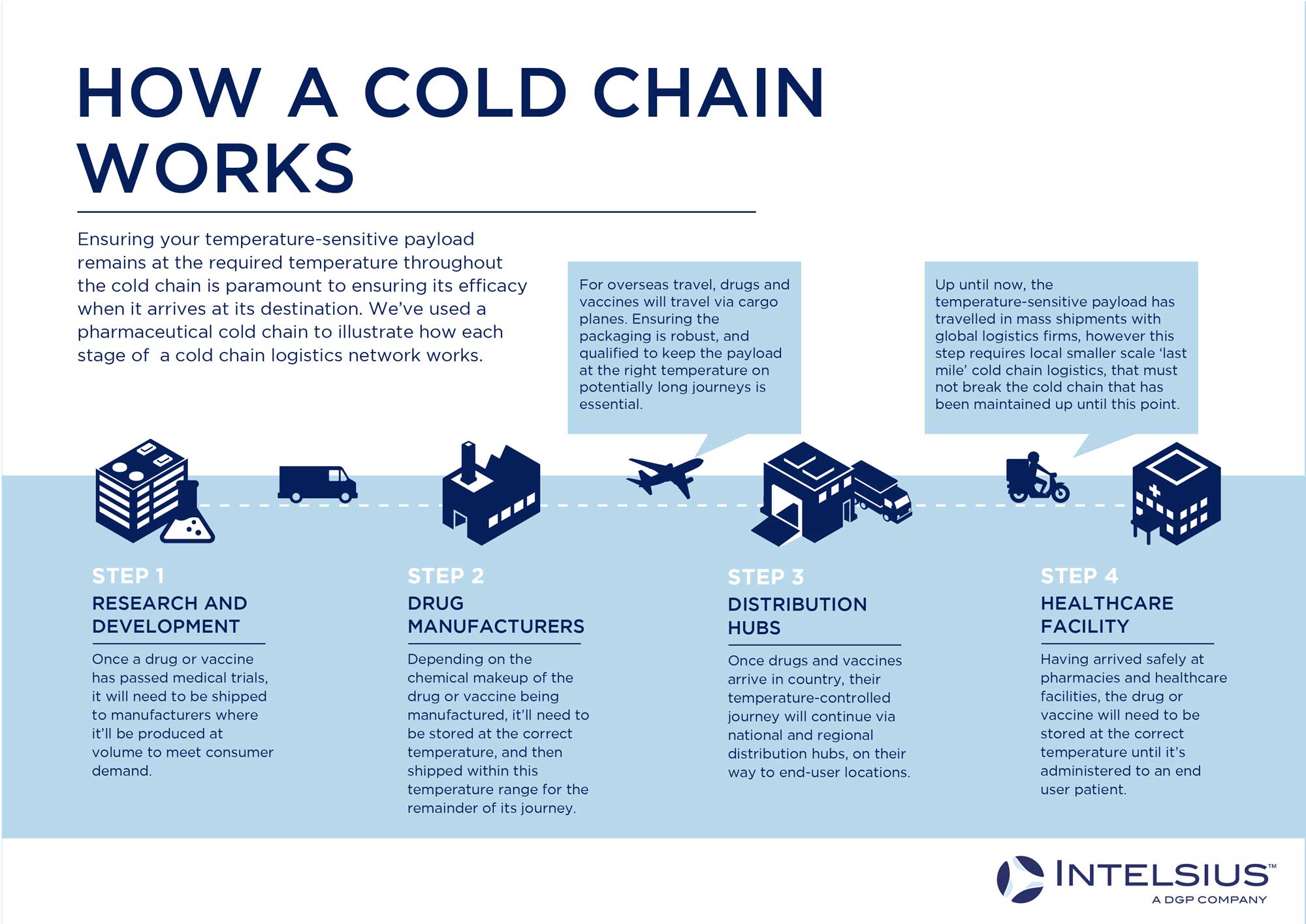 HOW A COLD CHAIN WORKS

Ensuring your temperature-sensitive payload remains at the required temperature throughout the cold chain is paramount to ensuring its efficacy when it arrives at its destination. We've used a pharmaceutical cold chain to illustrate how each stage of  a cold chain logistics network works.

For overseas travel, drugs and vaccines will travel via cargo planes. Ensuring the packaging is robust, and qualified to keep the payload at the right temperature on potentially long journeys is essential.

Up until now, the temperature-sensitive payload has travelled in mass shipments with global logistics firms, however this step requires local smaller scale 'last mile' cold chain logistics, that must not break the cold chain that has been maintained up until this point.

STEP 1
RESEARCH AND DEVELOPMENT

Once a drug or vaccine has passed medical trials, it will need to be shipped to manufacturers where it'll be produced at volume to meet consumer demand.

STEP 2
DRUG MANUFACTURERS

Depending on the chemical makeup of the drug or vaccine being manufactured, it'll need to be stored at the correct temperature, and then shipped within this temperature range for the remainder of its journey.

STEP 3
DISTRIBUTION HUBS

Once drugs and vaccines arrive in country, their temperature-controlled journey will continue via national and regional distribution hubs, on their way to end-user locations.

STEP 4
HEALTHCARE FACILITY

Having arrived safely at pharmacies and healthcare facilities, the drug or vaccine will need to be stored at the correct temperature until it's administered to an end user patient.

INTELSIUS™
A DGP COMPANY